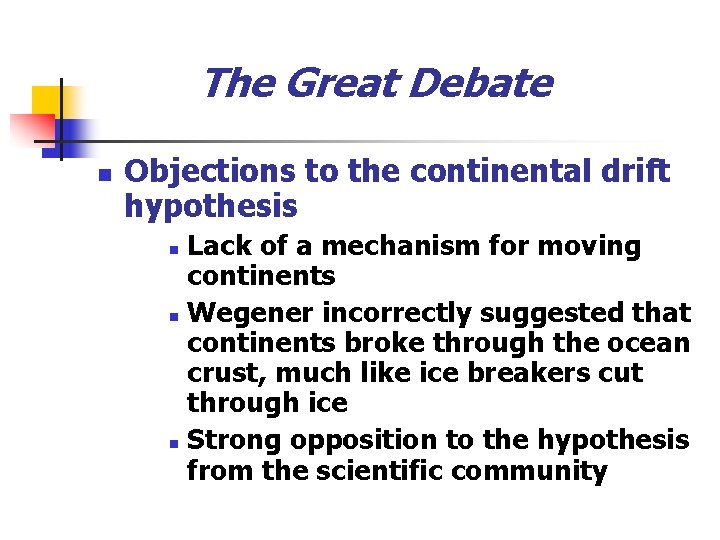 The Great Debate

Objections to the continental drift hypothesis

Lack of a mechanism for moving continents

Wegener incorrectly suggested that continents broke through the ocean crust, much like ice breakers cut through ice

Strong opposition to the hypothesis from the scientific community